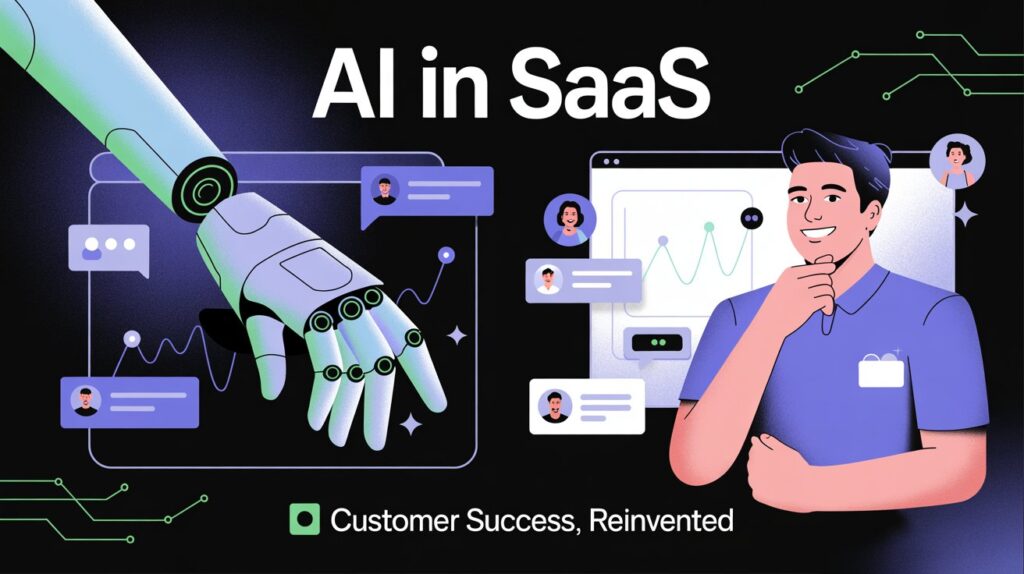 AI in SaaS

Customer Success, Reinvented